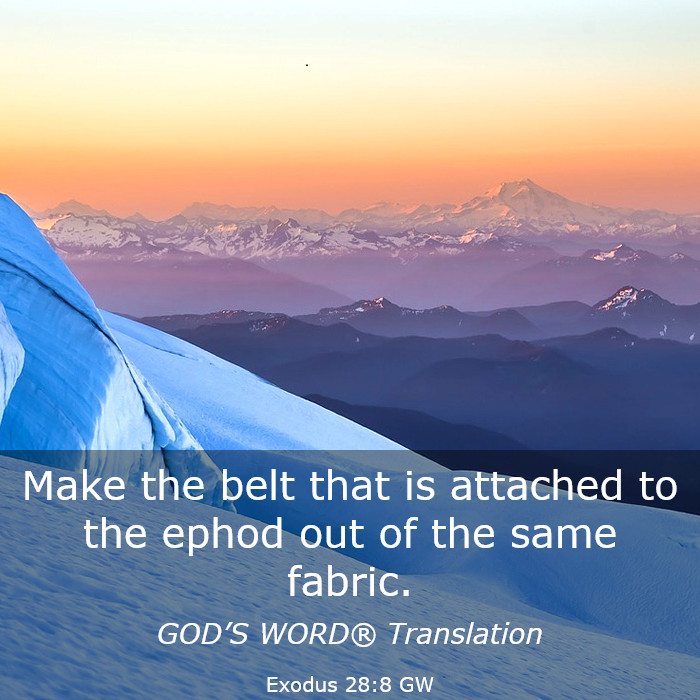 Make the belt that is attached to the ephod out of the same fabric.

GOD'S WORD® Translation

Exodus 28:8 GW